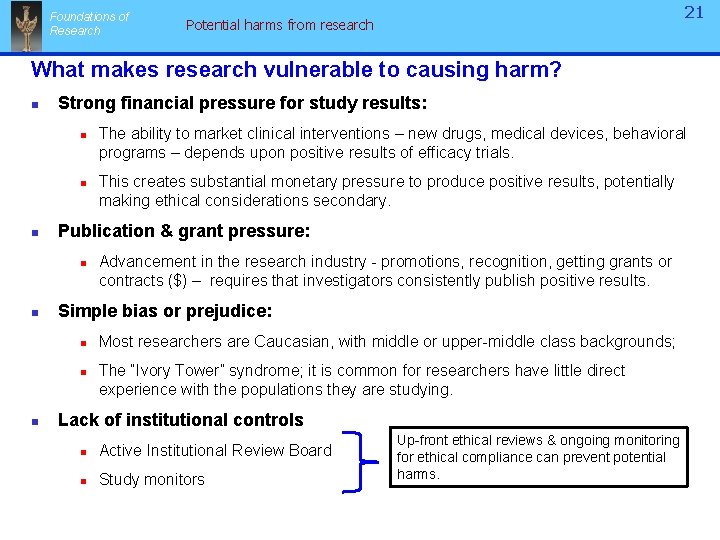 Foundations of Research

Potential harms from research

21

What makes research vulnerable to causing harm?

Strong financial pressure for study results:

The ability to market clinical interventions – new drugs, medical devices, behavioral programs – depends upon positive results of efficacy trials.

This creates substantial monetary pressure to produce positive results, potentially making ethical considerations secondary.

Publication & grant pressure:

Advancement in the research industry - promotions, recognition, getting grants or contracts ($) – requires that investigators consistently publish positive results.

Simple bias or prejudice:

Most researchers are Caucasian, with middle or upper-middle class backgrounds;

The "Ivory Tower" syndrome; it is common for researchers have little direct experience with the populations they are studying.

Lack of institutional controls

Active Institutional Review Board

Study monitors

Up-front ethical reviews & ongoing monitoring for ethical compliance can prevent potential harms.